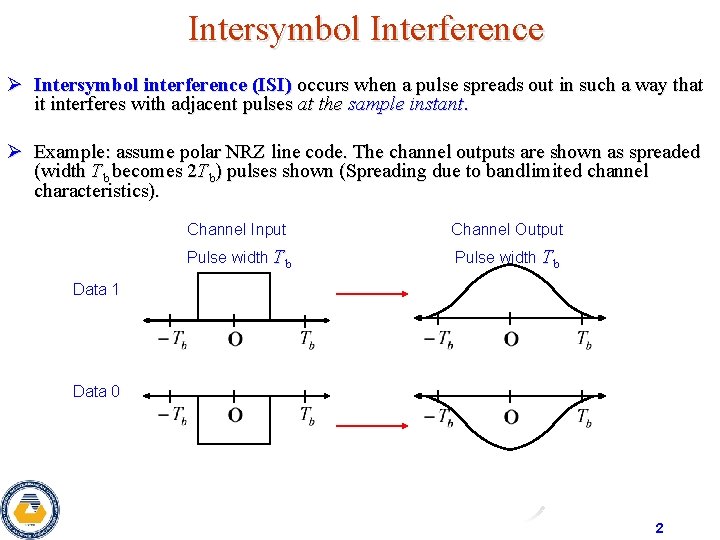 Intersymbol Interference

➢ Intersymbol interference (ISI) occurs when a pulse spreads out in such a way that it interferes with adjacent pulses at the sample instant.

➢ Example: assume polar NRZ line code. The channel outputs are shown as spreaded (width $T_b$ becomes $2T_b$) pulses shown (Spreading due to bandlimited channel characteristics).

Channel Input

Pulse width $T_b$

Channel Output

Pulse width $T_b$

Data 1

$-T_b$ O $T_b$

$-T_b$ O $T_b$

Data 0

$-T_b$ O $T_b$

$-T_b$ O $T_b$

2